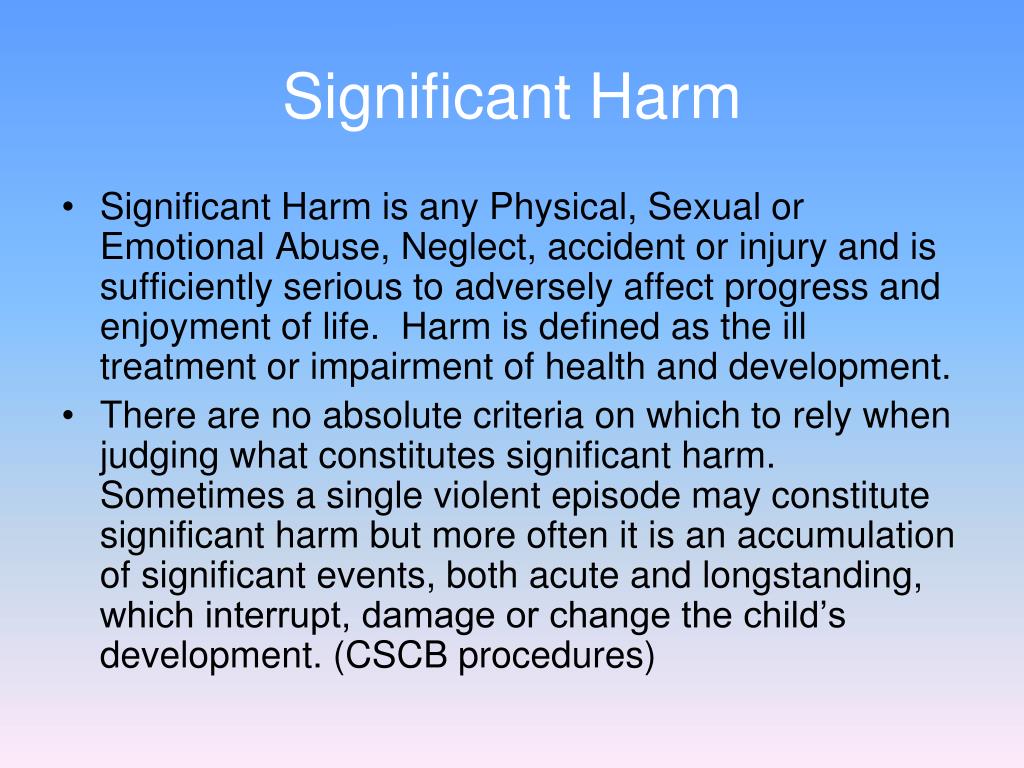 Significant Harm

• Significant Harm is any Physical, Sexual or Emotional Abuse, Neglect, accident or injury and is sufficiently serious to adversely affect progress and enjoyment of life. Harm is defined as the ill treatment or impairment of health and development.

• There are no absolute criteria on which to rely when judging what constitutes significant harm. Sometimes a single violent episode may constitute significant harm but more often it is an accumulation of significant events, both acute and longstanding, which interrupt, damage or change the child's development. (CSCB procedures)